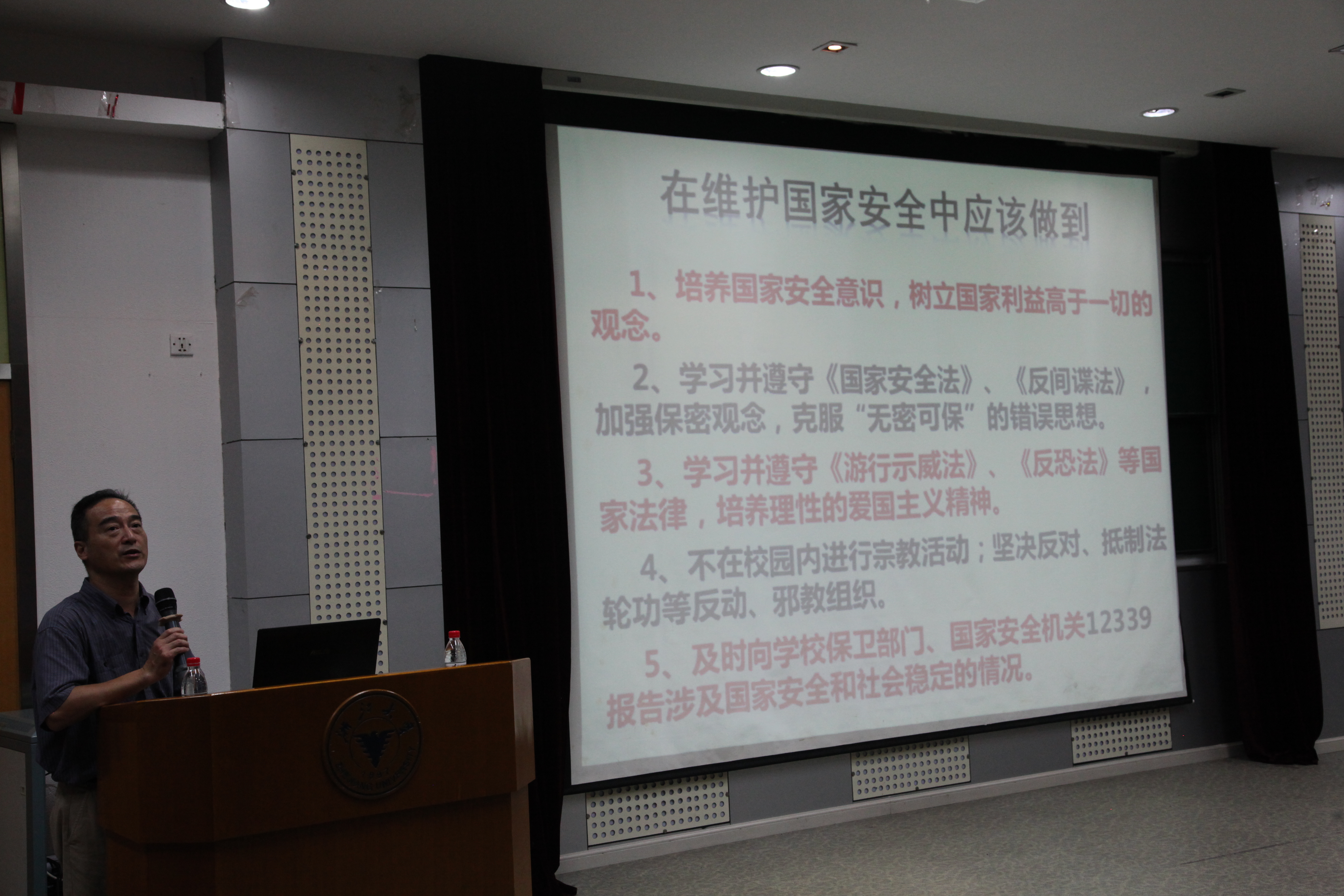 在维护国家安全中应该做到

1、培养国家安全意识，树立国家利益高于一切的观念。

2、学习并遵守《国家安全法》、《反间谍法》，加强保密观念，克服“无密可保”的错误思想。

3、学习并遵守《游行示威法》、《反恐法》等国家法律，培养理性的爱国主义精神。

4、不在校园内进行宗教活动；坚决反对、抵制法轮功等反动、邪教组织。

5、及时向学校保卫部门、国家安全机关12339报告涉及国家安全和社会稳定的情况。